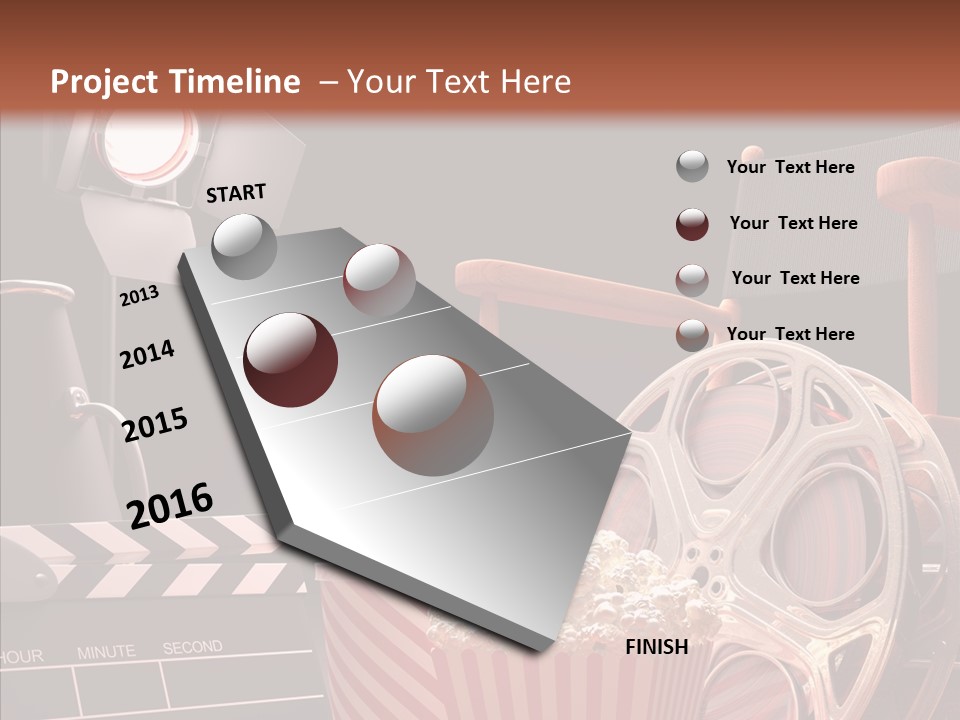 Project Timeline – Your Text Here

START

2013

2014

2015

2016

FINISH

Your Text Here

Your Text Here

Your Text Here

Your Text Here

HOUR MINUTE SECOND